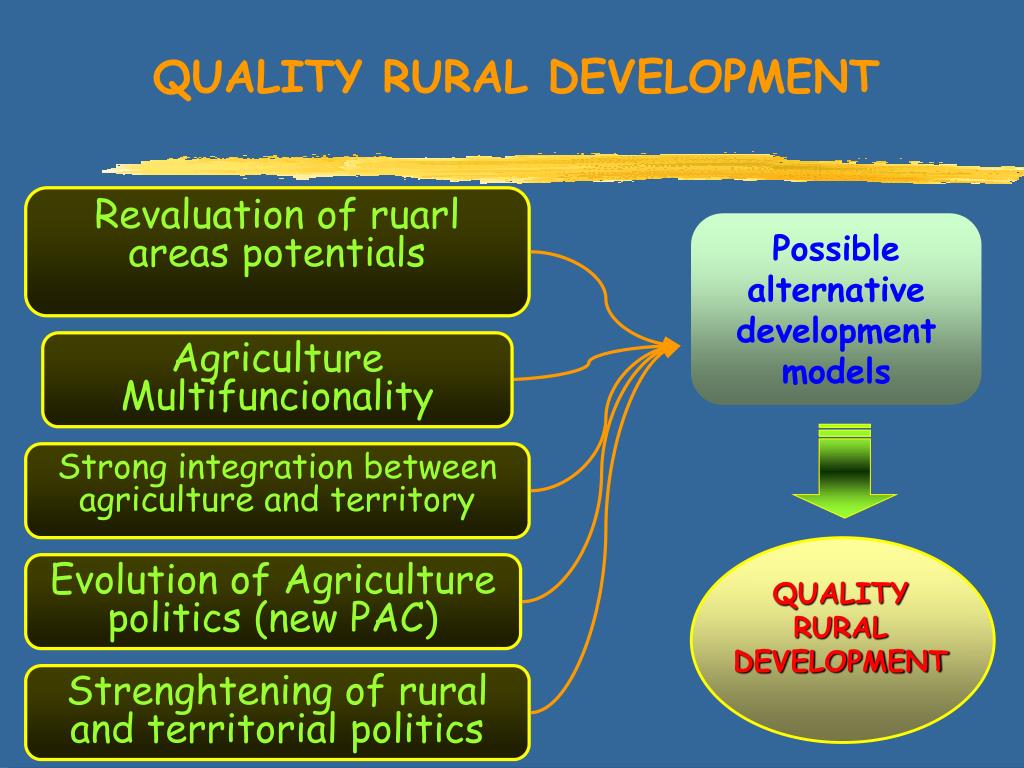 QUALITY RURAL DEVELOPMENT

Revaluation of ruarl areas potentials

Agriculture Multifuncionality

Strong integration between agriculture and territory

Evolution of Agriculture politics (new PAC)

Strenghtening of rural and territorial politics

Possible alternative development models

QUALITY RURAL DEVELOPMENT